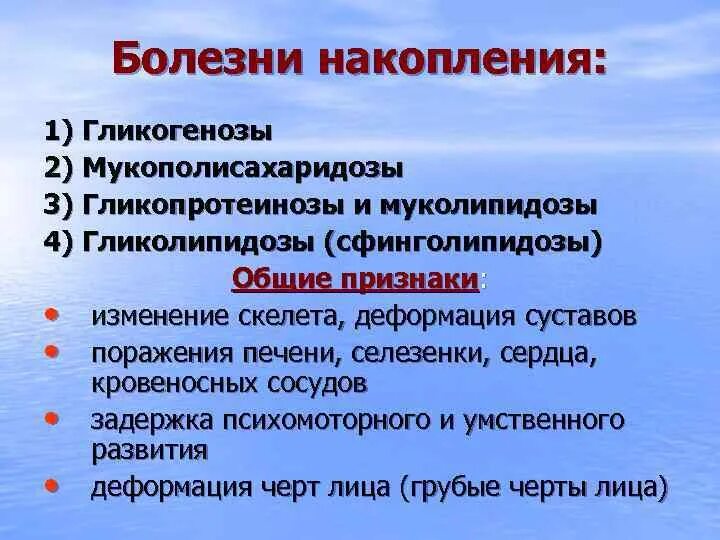 Болезни накопления:

1) Гликогенозы
2) Мукополисахаридозы
3) Гликопротеинозы и муколипидозы
4) Гликолипидозы (сфинголипидозы)

Общие признаки:

• изменение скелета, деформация суставов
• поражения печени, селезенки, сердца, кровеносных сосудов
• задержка психомоторного и умственного развития
• деформация черт лица (грубые черты лица)